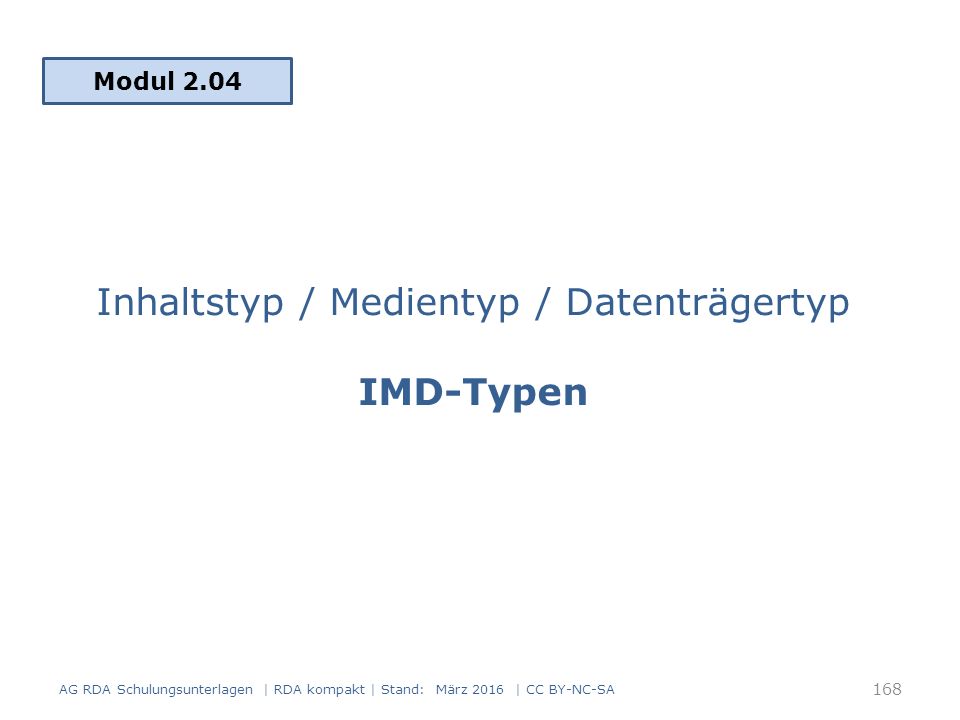 Modul 2.04

Inhaltstyp / Medientyp / Datenträgertyp

IMD-Typen

AG RDA Schulungsunterlagen | RDA kompakt | Stand: März 2016 | CC BY-NC-SA

168